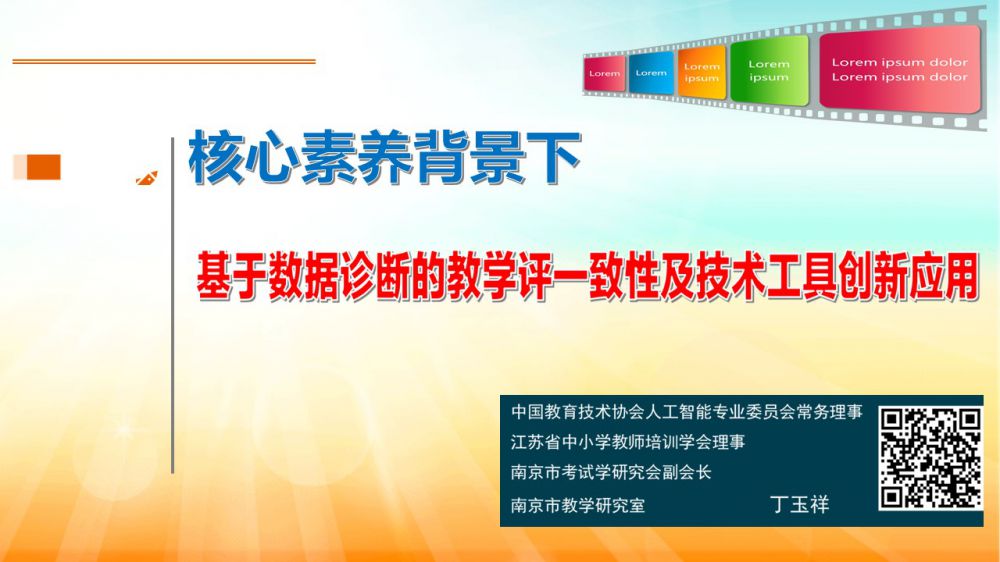 Lorem
Lorem
Lorem ipsum
Lorem ipsum
Lorem ipsum dolor
Lorem ipsum dolor

核心素养背景下

基于数据诊断的教学评一致性及技术工具创新应用

中国教育技术协会人工智能专业委员会常务理事
江苏省中小学教师培训学会理事
南京市考试学研究会副会长
南京市教学研究室 丁玉祥